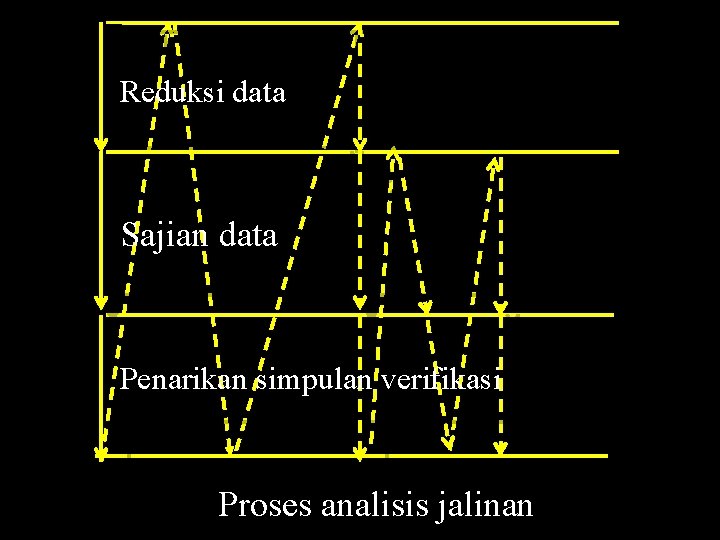 Reduksi data

Sajian data

Penarikan simpulan verifikasi

Proses analisis jalinan